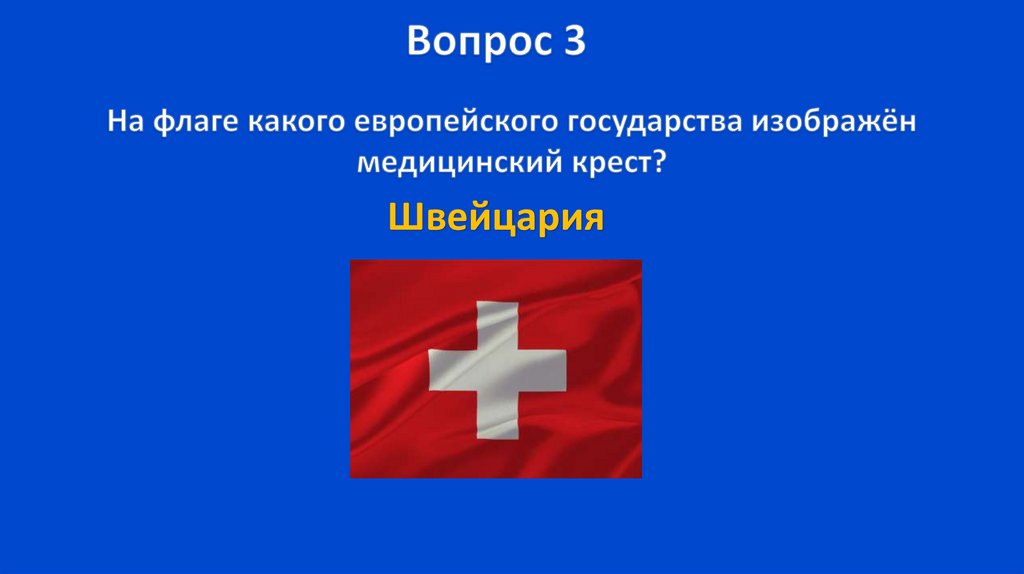 Вопрос 3

На флаге какого европейского государства изображён медицинский крест?

Швейцария